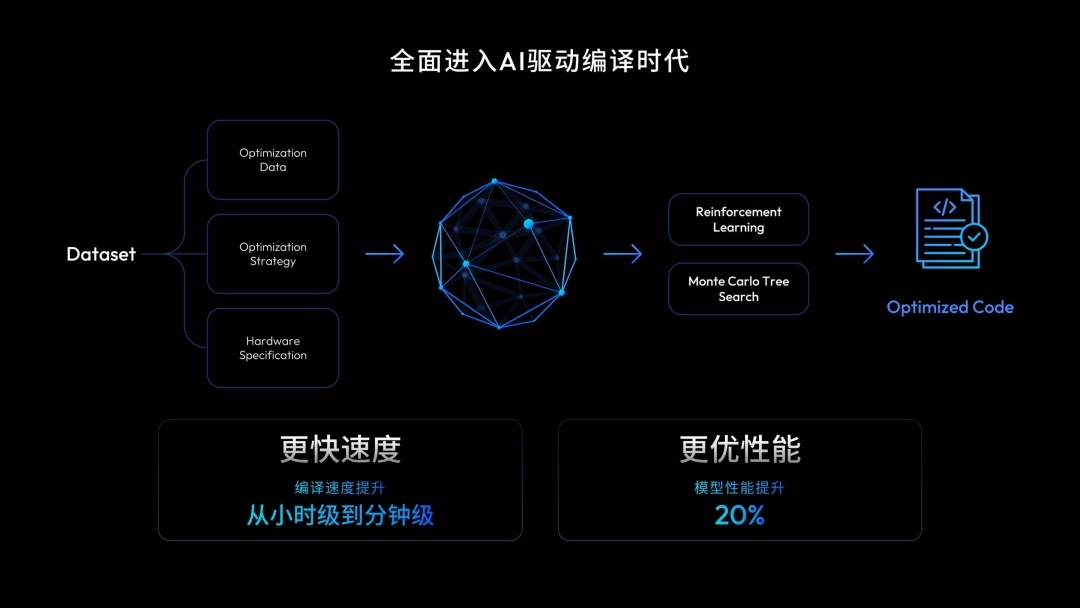 全面进入AI驱动编译时代

Dataset

Optimization Data

Optimization Strategy

Hardware Specification

Reinforcement Learning

Monte Carlo Tree Search

Optimized Code

更快速度
编译速度提升
从小时级到分钟级

更优性能
模型性能提升
20%